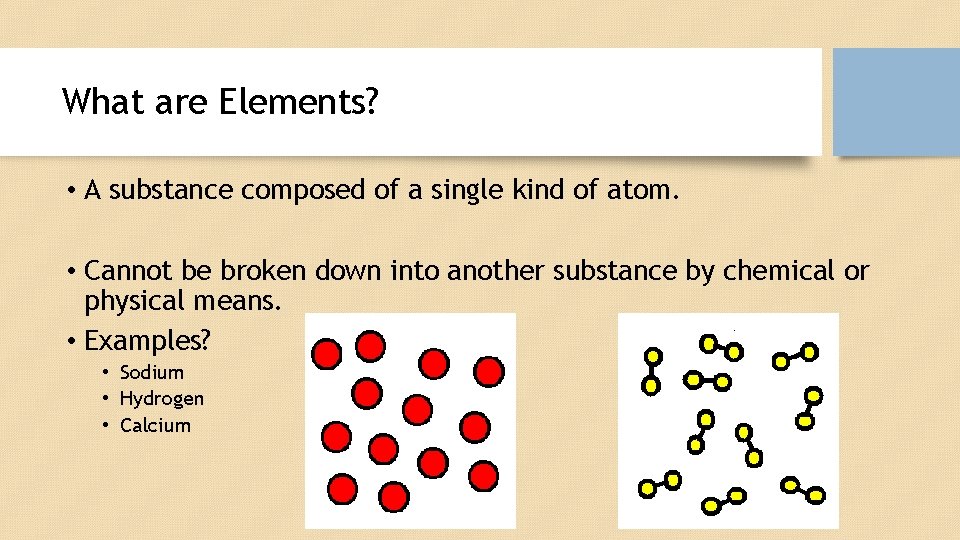 What are Elements?

• A substance composed of a single kind of atom.

• Cannot be broken down into another substance by chemical or physical means.

• Examples?
  • Sodium
  • Hydrogen
  • Calcium